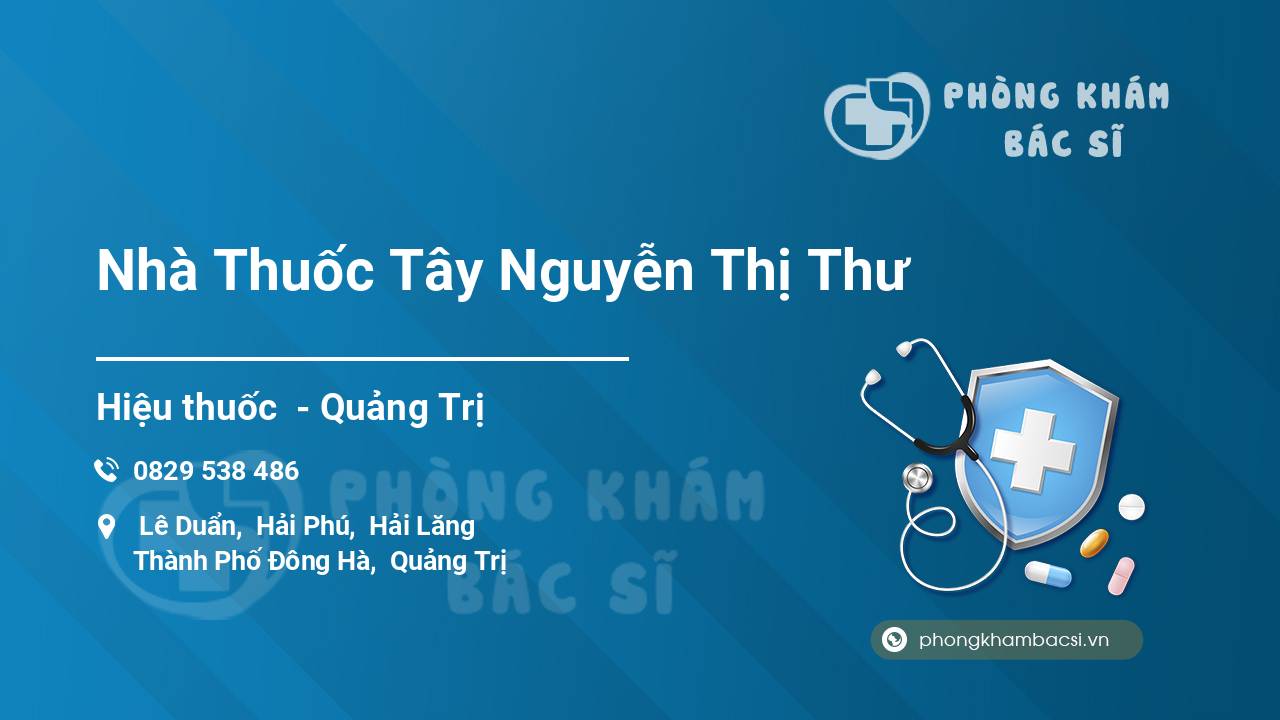 PHÒNG KHÁM BÁC SĨ

Nhà Thuốc Tây Nguyễn Thị Thư

Hiệu thuốc - Quảng Trị

0829 538 486

Lê Duẩn, Hải Phú, Hải Lăng
Thành Phố Đông Hà, Quảng Trị

PHÒNG KHÁM BÁC SĨ

phongkhambacsi.vn